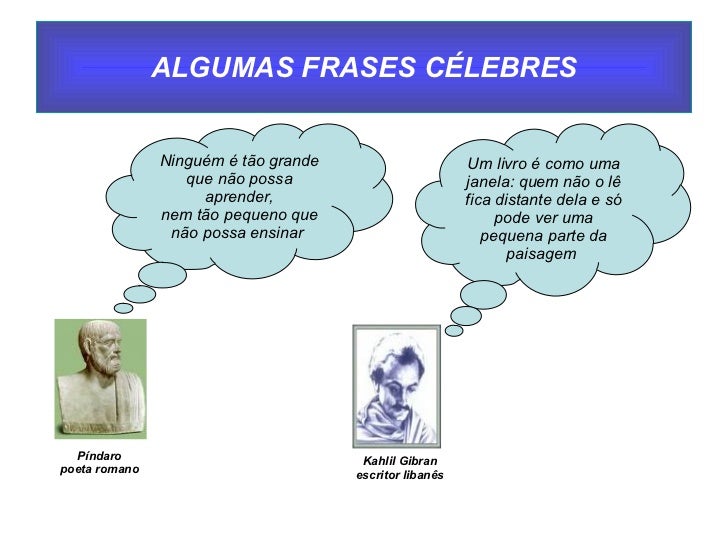 ALGUMAS FRASES CÉLEBRES

Ninguém é tão grande que não possa aprender, nem tão pequeno que não possa ensinar

Um livro é como uma janela: quem não o lê fica distante dela e só pode ver uma pequena parte da paisagem

Píndaro
poeta romano

Kahlil Gibran
escritor libanês